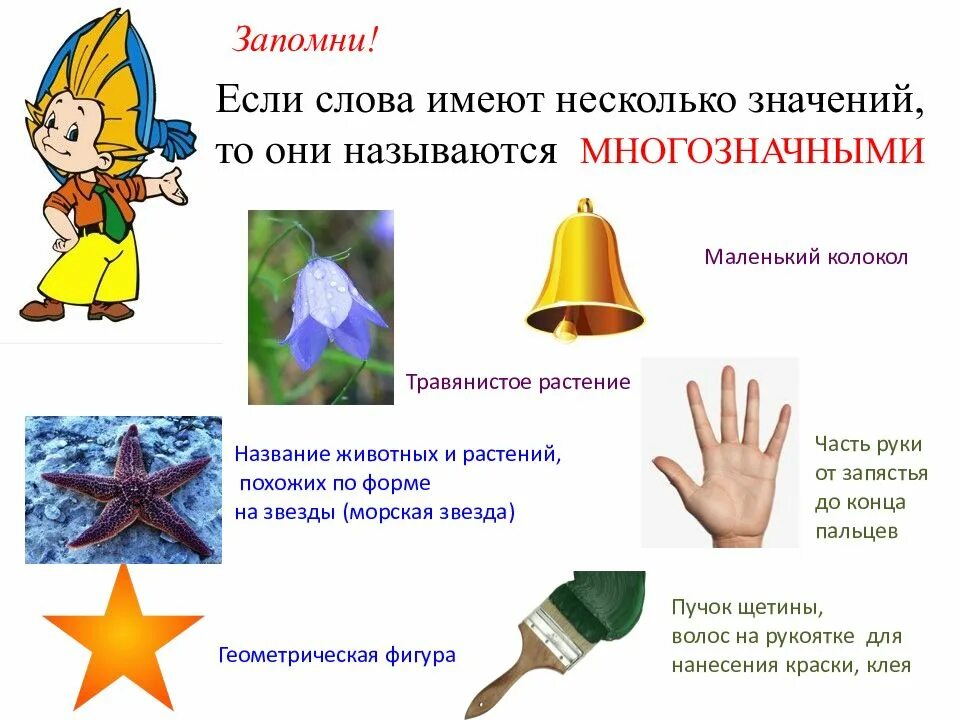 Запомни!

Если слова имеют несколько значений, то они называются МНОГОЗНАЧНЫМИ

Маленький колокол

Травянистое растение

Название животных и растений, похожих по форме на звезды (морская звезда)

Часть руки от запястья до конца пальцев

Геометрическая фигура

Пучок щетины, волос на рукоятке для нанесения краски, клея